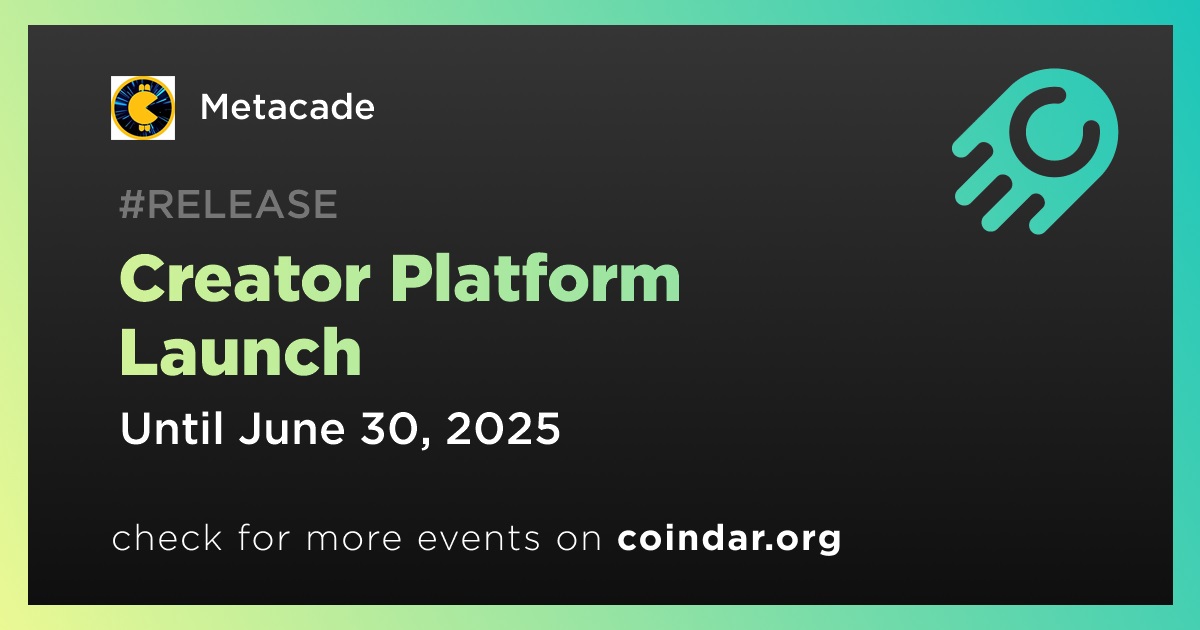 Metacade

#RELEASE

Creator Platform Launch

Until June 30, 2025

check for more events on coindar.org